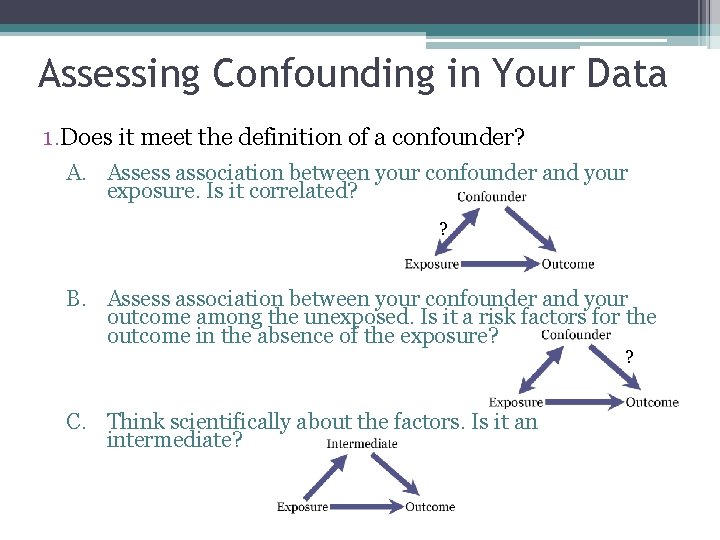 Assessing Confounding in Your Data

1. Does it meet the definition of a confounder?

A. Assess association between your confounder and your exposure. Is it correlated?

Confounder
?
Exposure
Outcome

B. Assess association between your confounder and your outcome among the unexposed. Is it a risk factors for the outcome in the absence of the exposure?

Confounder
?
Exposure
Outcome

C. Think scientifically about the factors. Is it an intermediate?

Intermediate
Exposure
Outcome